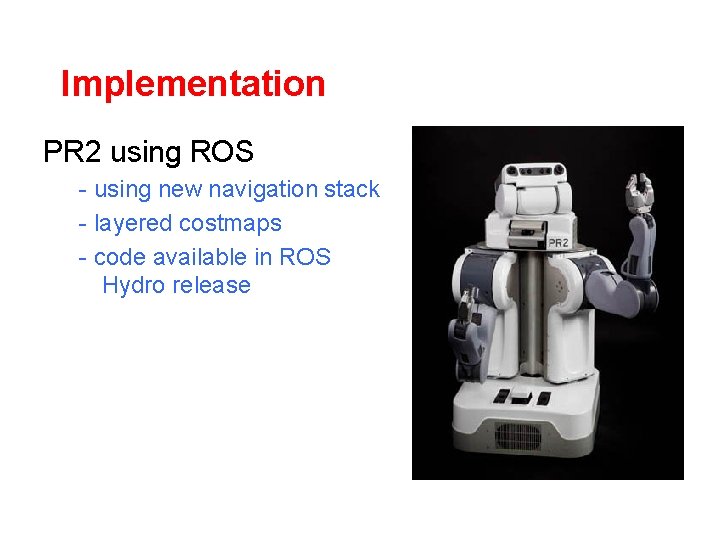 Implementation

PR2 using ROS

- using new navigation stack
- layered costmaps
- code available in ROS Hydro release

PR2